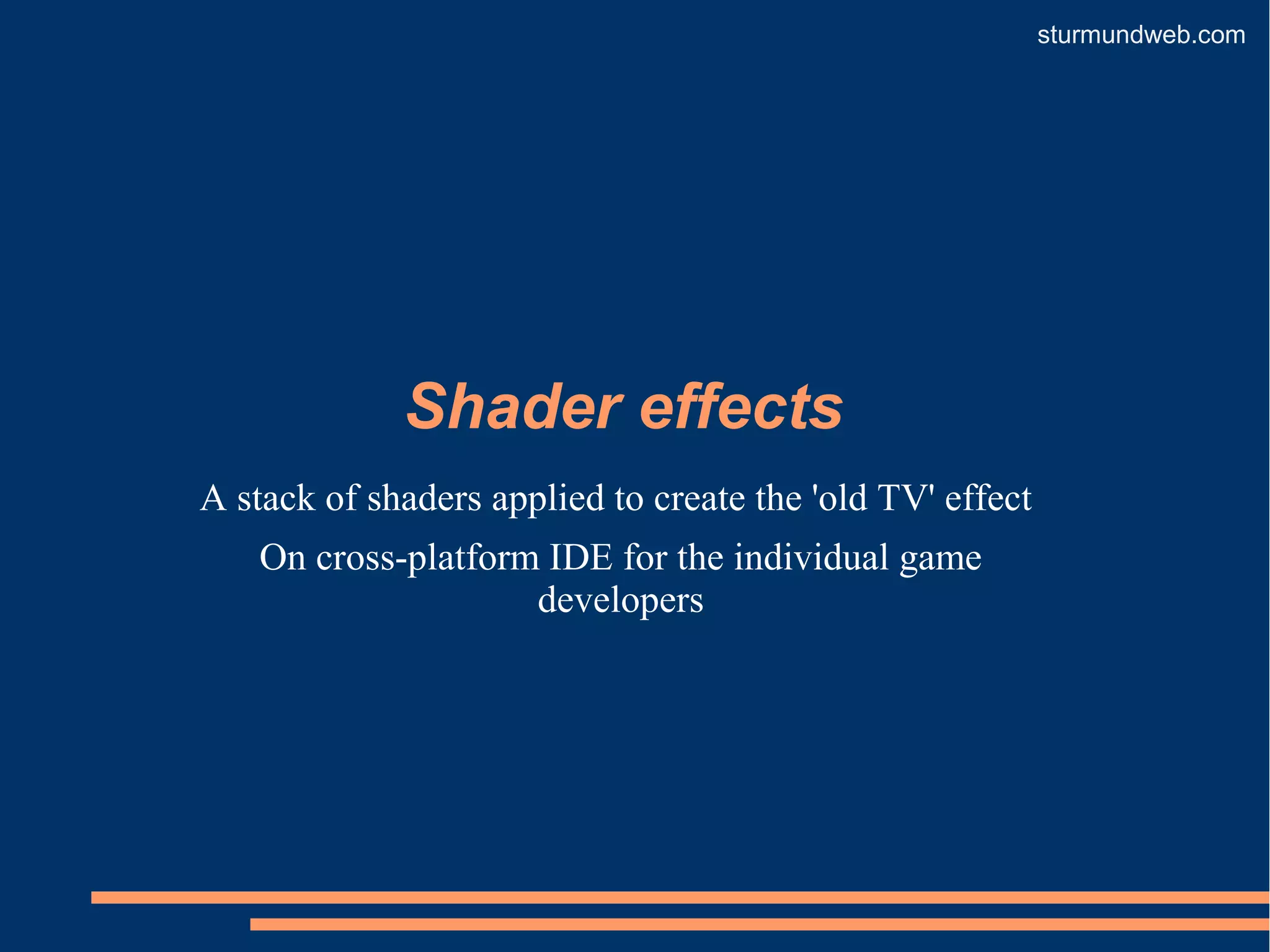 sturmundweb.com

Shader effects

A stack of shaders applied to create the 'old TV' effect

On cross-platform IDE for the individual game developers